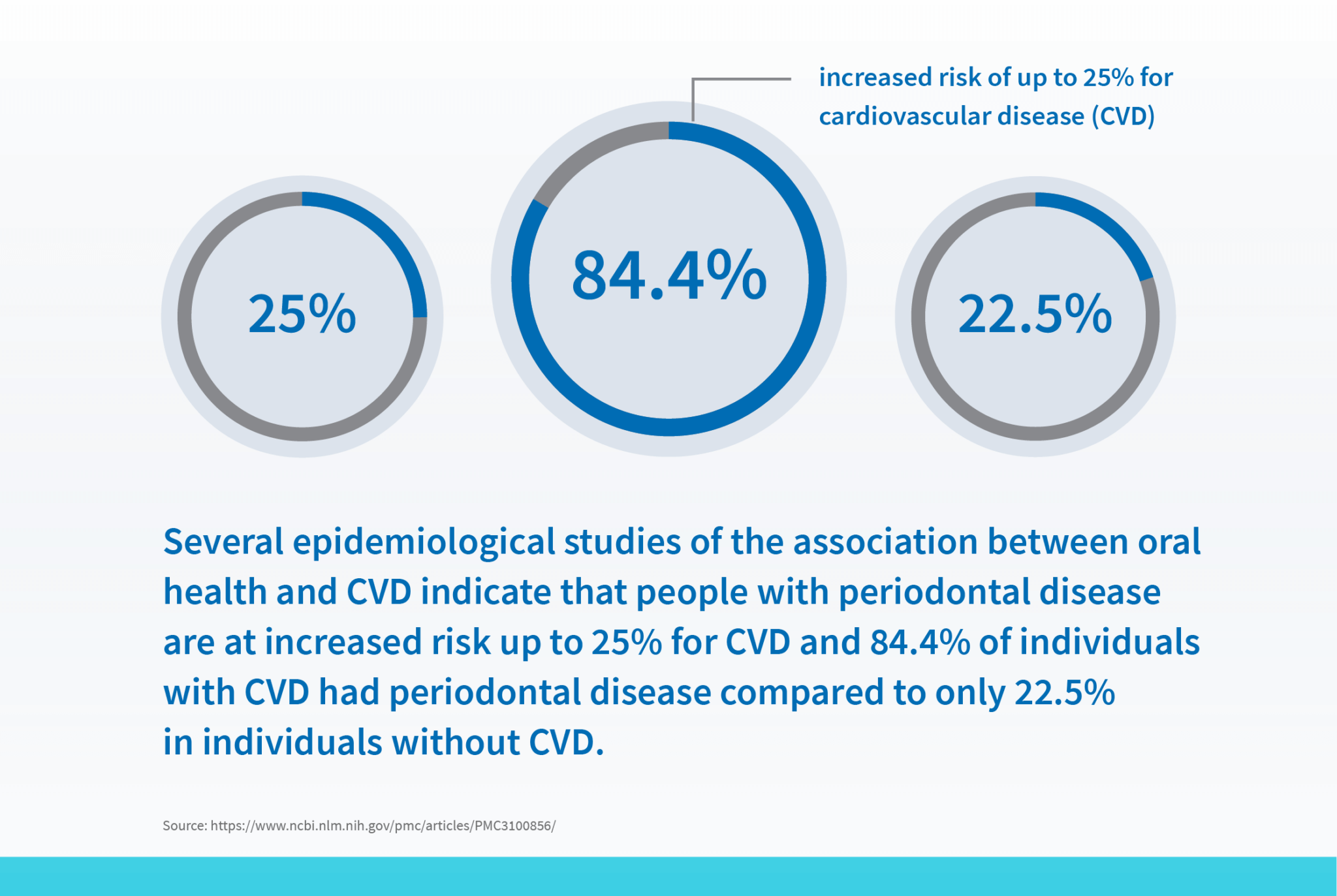 increased risk of up to 25% for cardiovascular disease (CVD)

25%

84.4%

22.5%

Several epidemiological studies of the association between oral health and CVD indicate that people with periodontal disease are at increased risk up to 25% for CVD and 84.4% of individuals with CVD had periodontal disease compared to only 22.5% in individuals without CVD.

Source: https://www.ncbi.nlm.nih.gov/pmc/articles/PMC3100856/